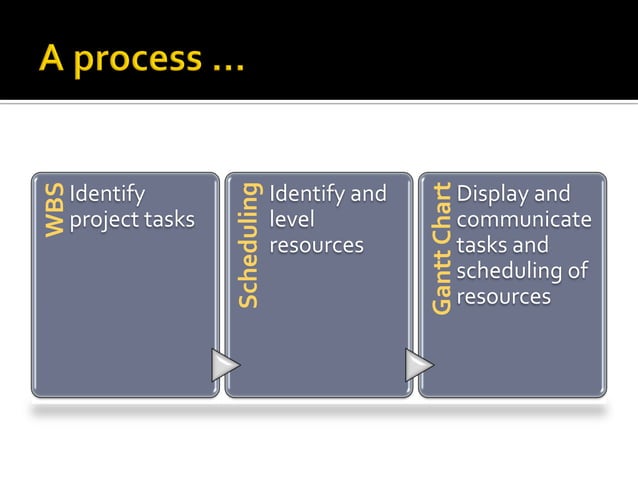 A process …

WBS Identify project tasks

Scheduling Identify and level resources

Gantt Chart Display and communicate tasks and scheduling of resources